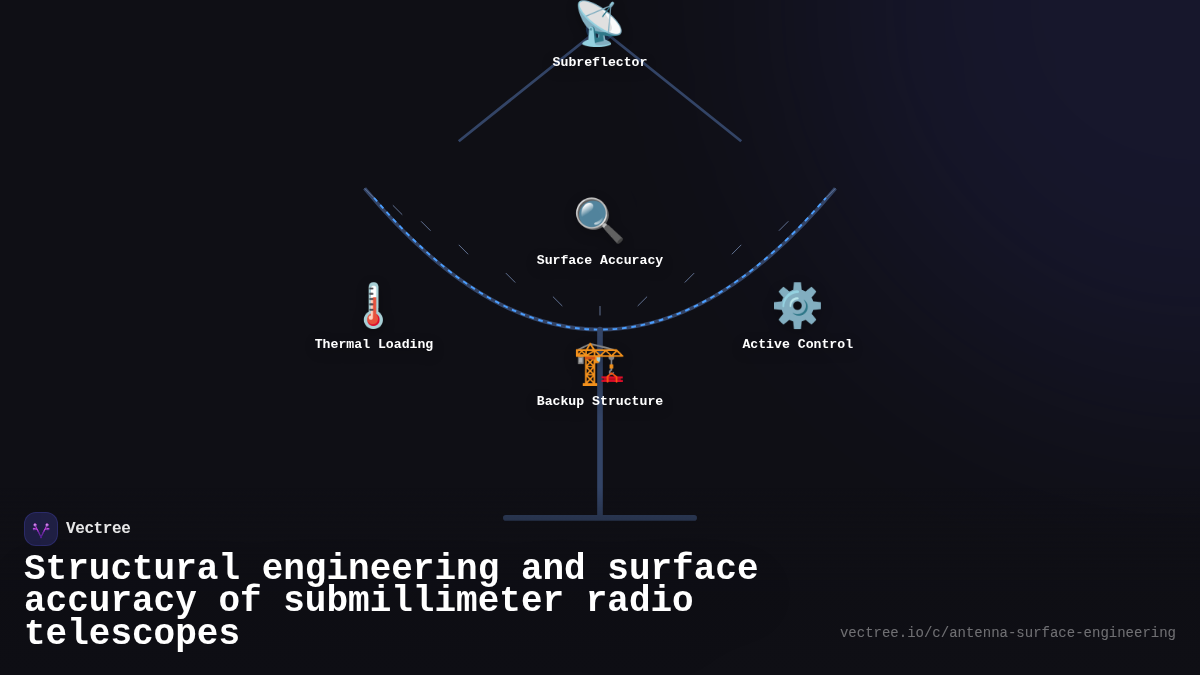 Subreflector

Surface Accuracy

Thermal Loading

Active Control

Backup Structure

Vectree

Structural engineering and surface accuracy of submillimeter radio telescopes

vectree.io/c/antenna-surface-engineering